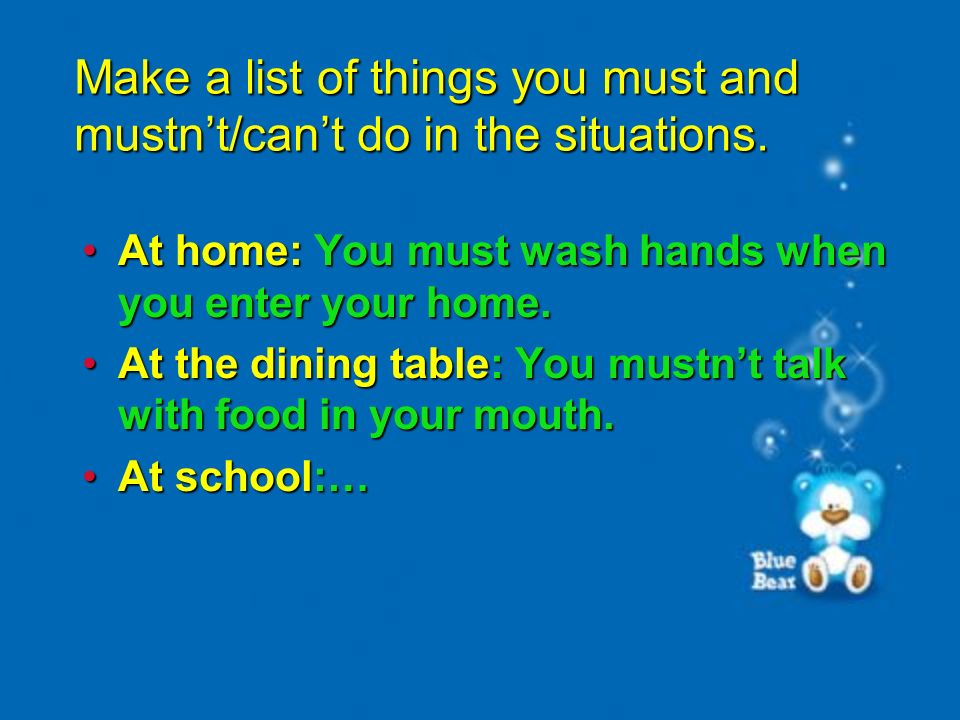 Make a list of things you must and mustn’t/can’t do in the situations.

• At home: You must wash hands when you enter your home.
• At the dining table: You mustn’t talk with food in your mouth.
• At school:…

Blue Bear